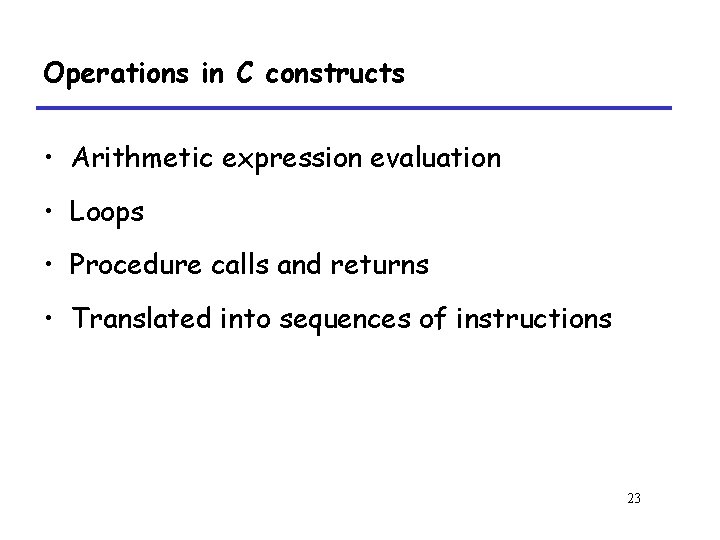 Operations in C constructs

• Arithmetic expression evaluation
• Loops
• Procedure calls and returns
• Translated into sequences of instructions

23